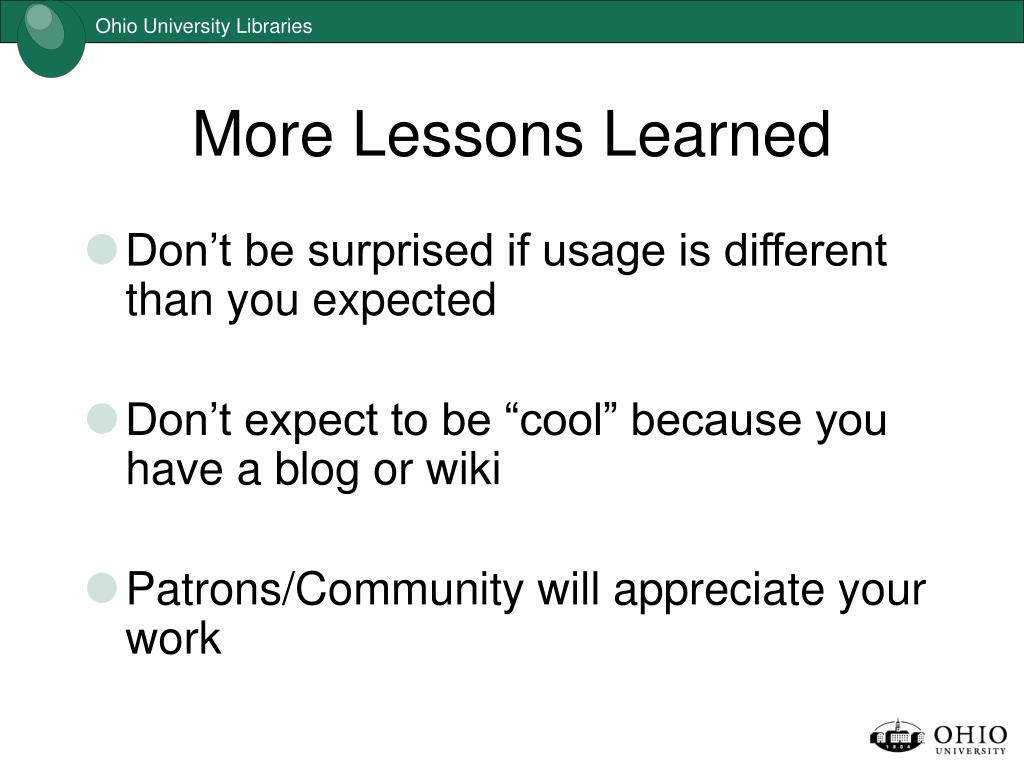 Ohio University Libraries

More Lessons Learned

Don’t be surprised if usage is different than you expected

Don’t expect to be “cool” because you have a blog or wiki

Patrons/Community will appreciate your work

1804

OHIO UNIVERSITY